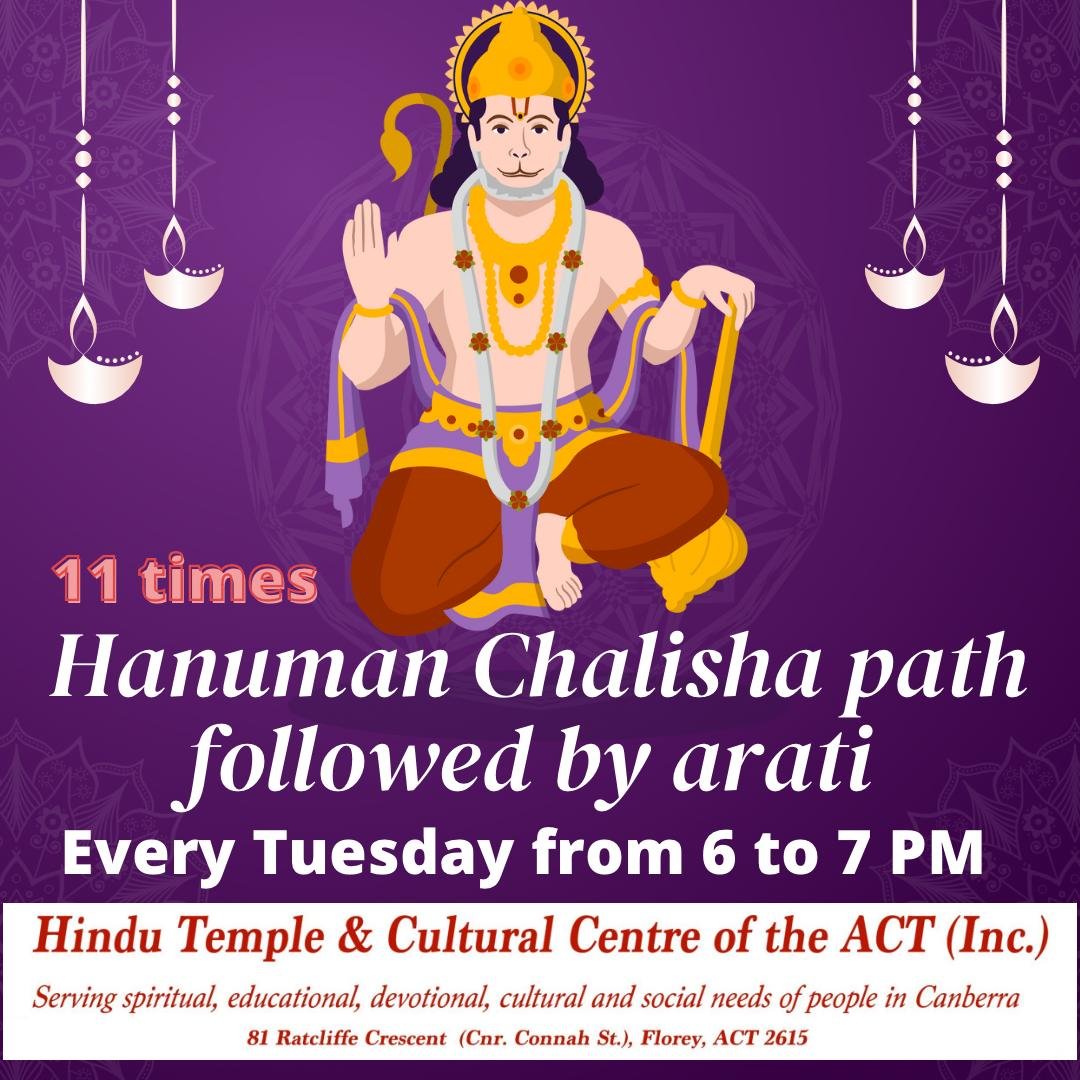 11 times

Hanuman Chalisha path followed by arati

Every Tuesday from 6 to 7 PM

Hindu Temple & Cultural Centre of the ACT (Inc.)

Serving spiritual, educational, devotional, cultural and social needs of people in Canberra

81 Ratcliffe Crescent (Cnr. Connah St.), Florey, ACT 2615